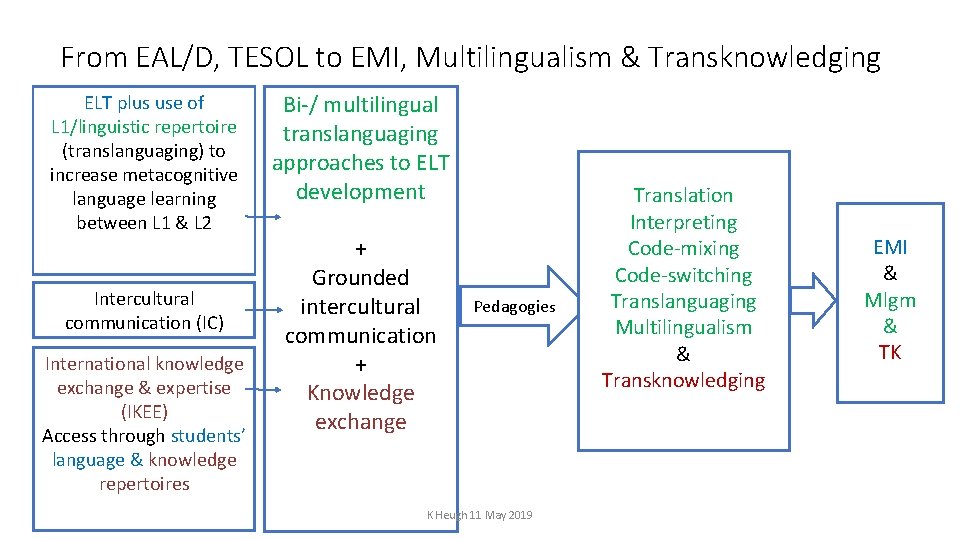 From EAL/D, TESOL to EMI, Multilingualism & Transknowledging

ELT plus use of L1/linguistic repertoire (translanguaging) to increase metacognitive language learning between L1 & L2

Intercultural communication (IC)

International knowledge exchange & expertise (IKEE) Access through students' language & knowledge repertoires

Bi-/ multilingual translanguaging approaches to ELT development

+

Grounded intercultural communication

+

Knowledge exchange

Pedagogies

Translation Interpreting Code-mixing Code-switching Translanguaging Multilingualism & Transknowledging

EMI & Mlgm & TK

K Heugh 11 May 2019